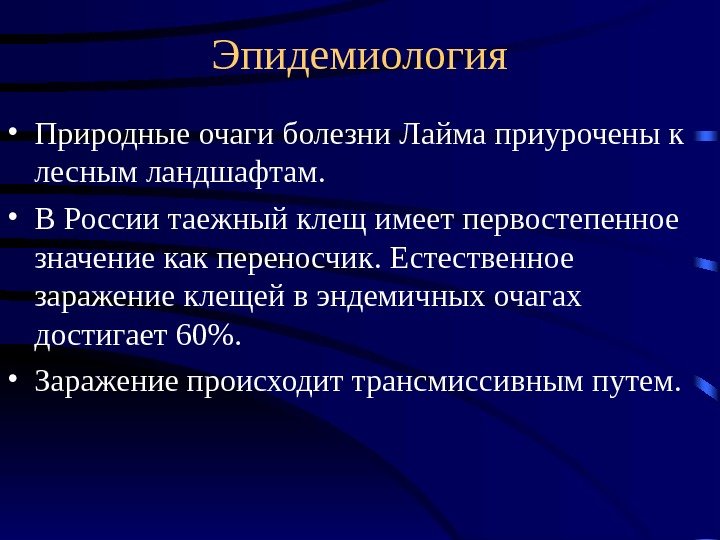 Эпидемиология

• Природные очаги болезни Лайма приурочены к лесным ландшафтам.

• В России таежный клещ имеет первостепенное значение как переносчик. Естественное заражение клещей в эндемичных очагах достигает 60%.

• Заражение происходит трансмиссивным путем.